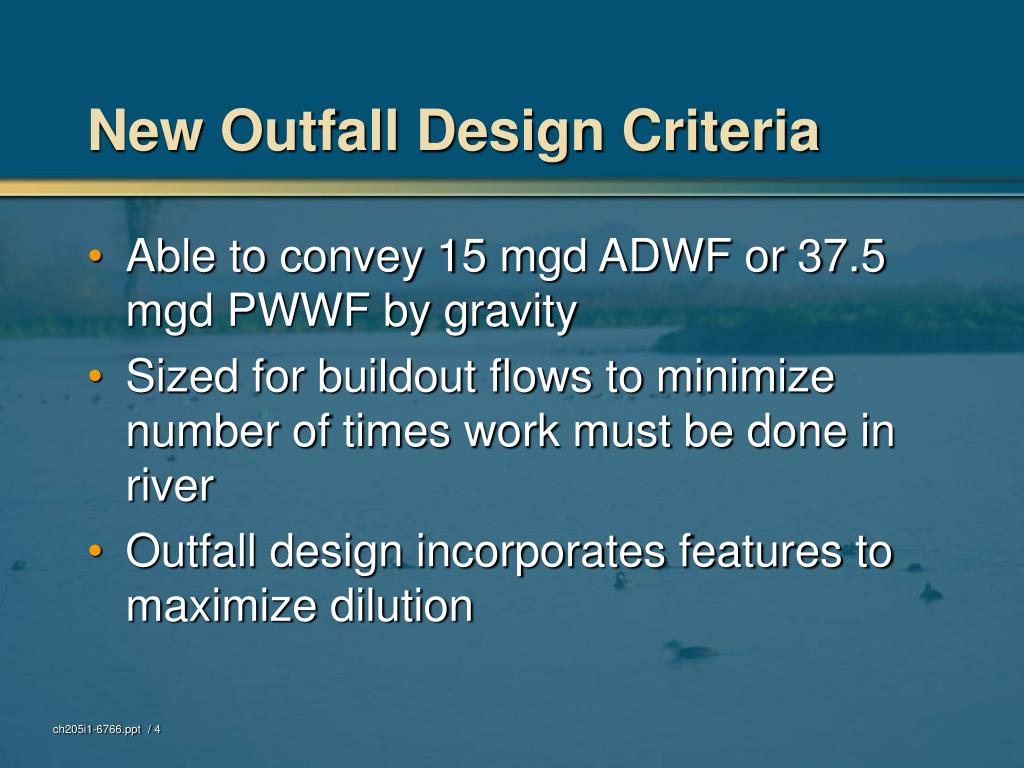 New Outfall Design Criteria

• Able to convey 15 mgd ADWF or 37.5 mgd PWWF by gravity
• Sized for buildout flows to minimize number of times work must be done in river
• Outfall design incorporates features to maximize dilution

ch205i1-6766.ppt / 4